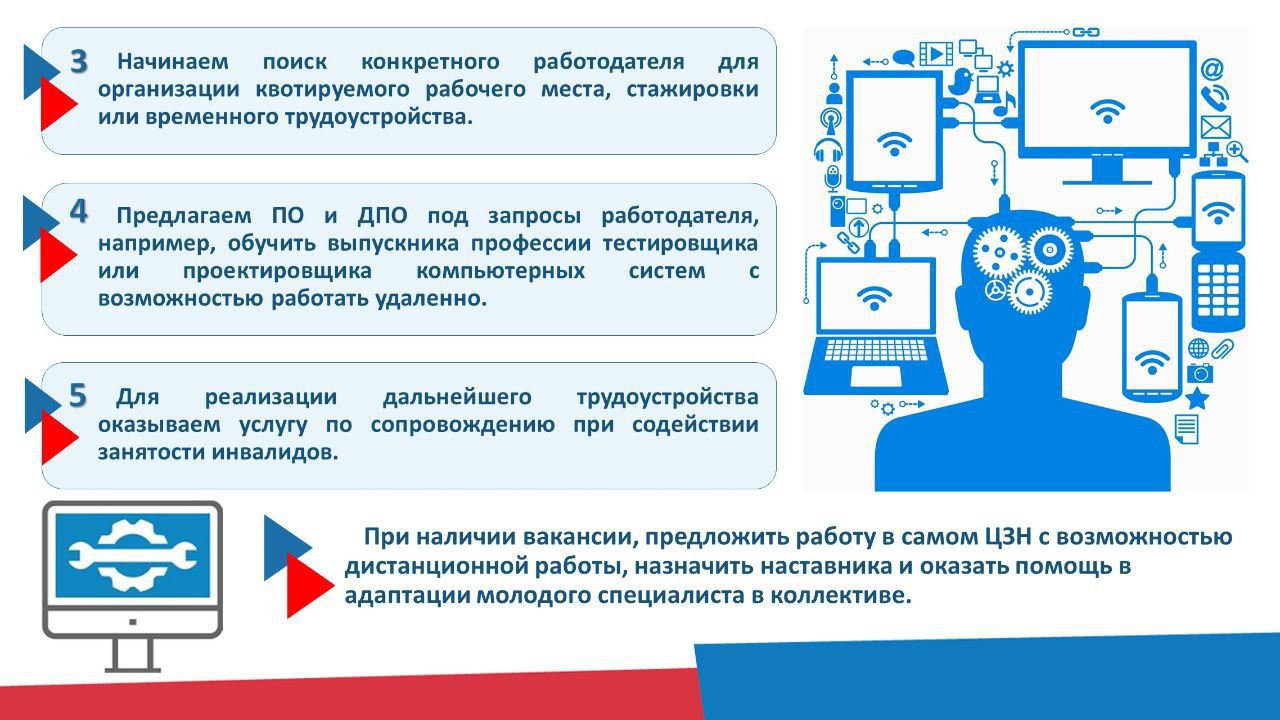 3 Начинаем поиск конкретного работодателя для организации квотируемого рабочего места, стажировки или временного трудоустройства.

4 Предлагаем ПО и ДПО под запросы работодателя, например, обучить выпускника профессии тестировщика или проектировщика компьютерных систем с возможностью работать удаленно.

5 Для реализации дальнейшего трудоустройства оказываем услугу по сопровождению при содействии занятости инвалидов.

При наличии вакансии, предложить работу в самом ЦЗН с возможностью дистанционной работы, назначить наставника и оказать помощь в адаптации молодого специалиста в коллективе.